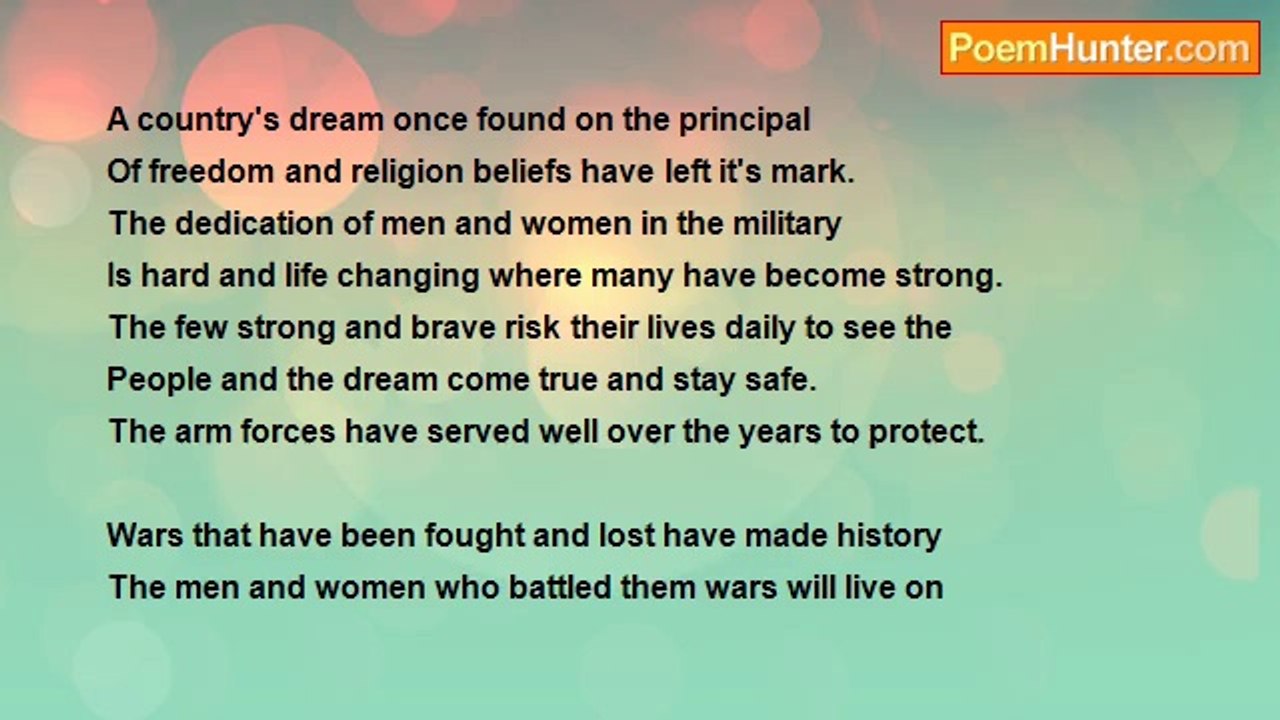 PoemHunter.com

A country's dream once found on the principal
Of freedom and religion beliefs have left it's mark.
The dedication of men and women in the military
Is hard and life changing where many have become strong.
The few strong and brave risk their lives daily to see the
People and the dream come true and stay safe.
The arm forces have served well over the years to protect.

Wars that have been fought and lost have made history
The men and women who battled them wars will live on